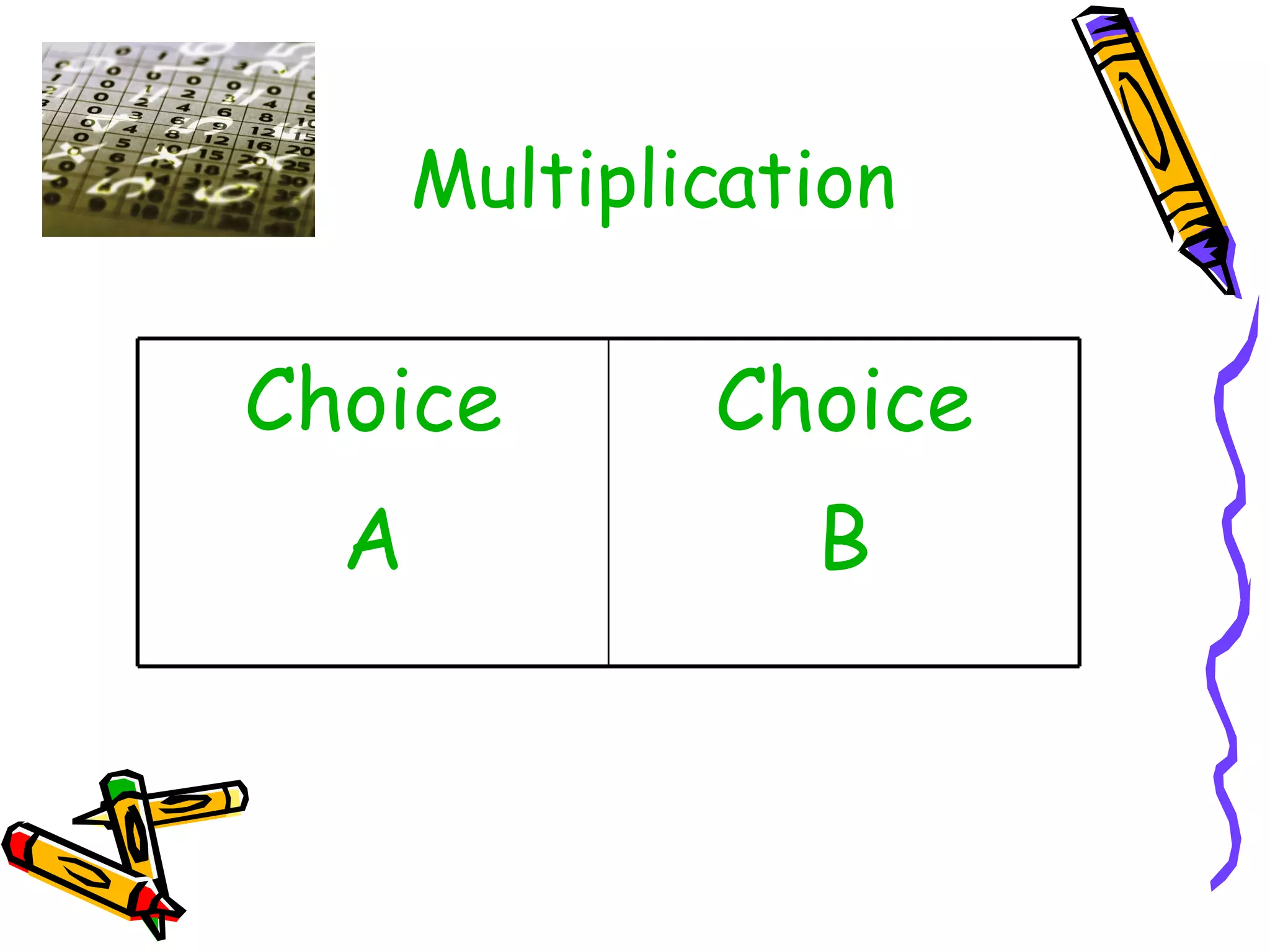 Multiplication

| Choice A | Choice B |
|---|---|